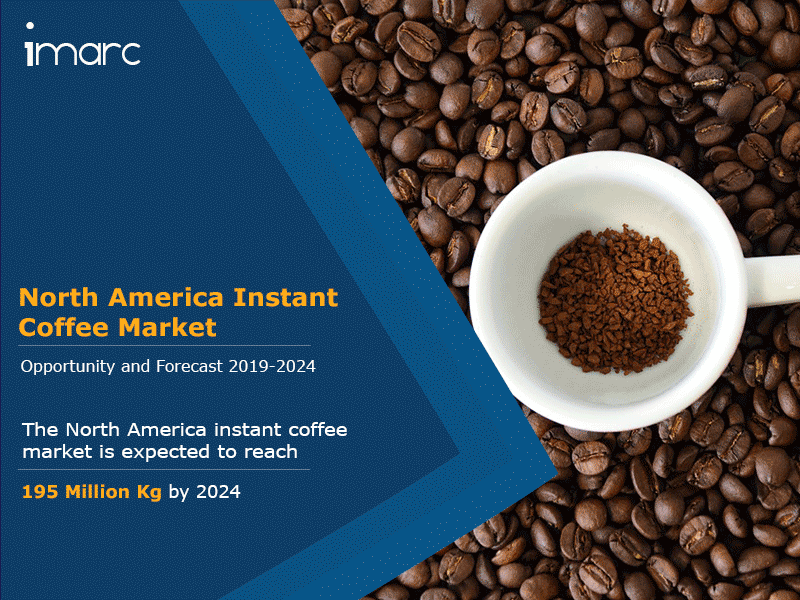 imarc

North America Instant Coffee Market

Opportunity and Forecast 2019-2024

The North America instant coffee market is expected to reach

195 Million Kg by 2024